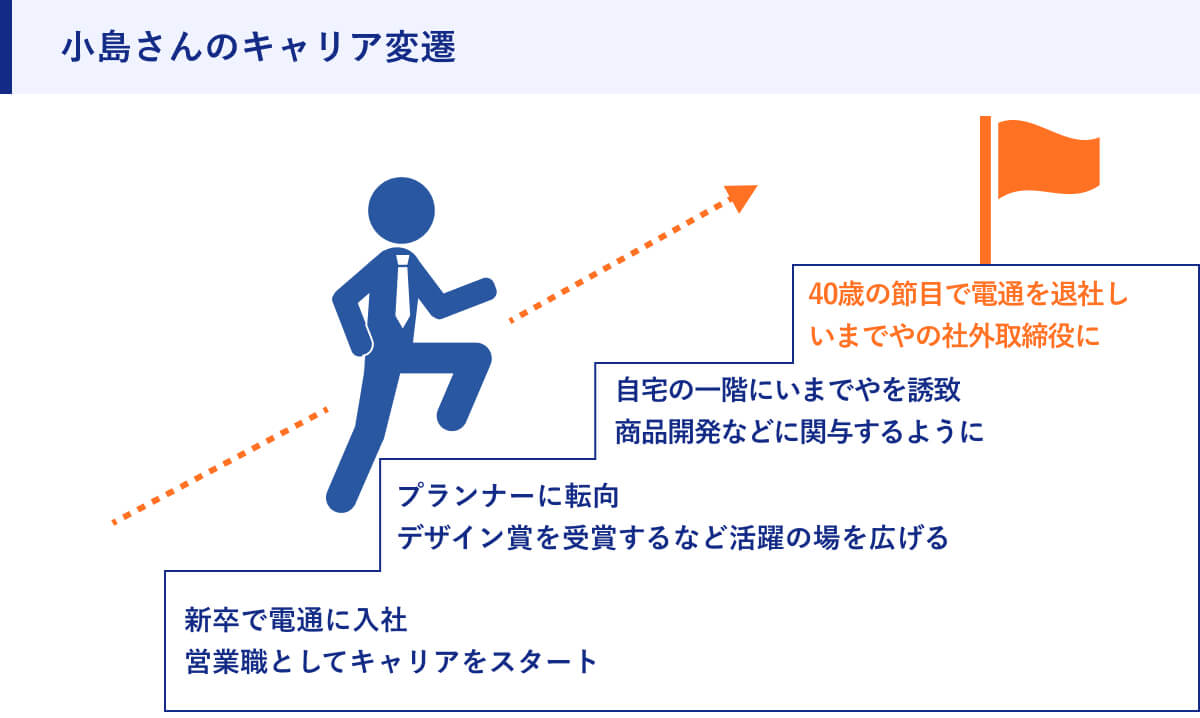 小島さんのキャリア変遷

40歳の節目で電通を退社し
いまでやの社外取締役に

自宅の一階にいまでやを誘致
商品開発などに関与するように

プランナーに転向
デザイン賞を受賞するなど活躍の場を広げる

新卒で電通に入社
営業職としてキャリアをスタート